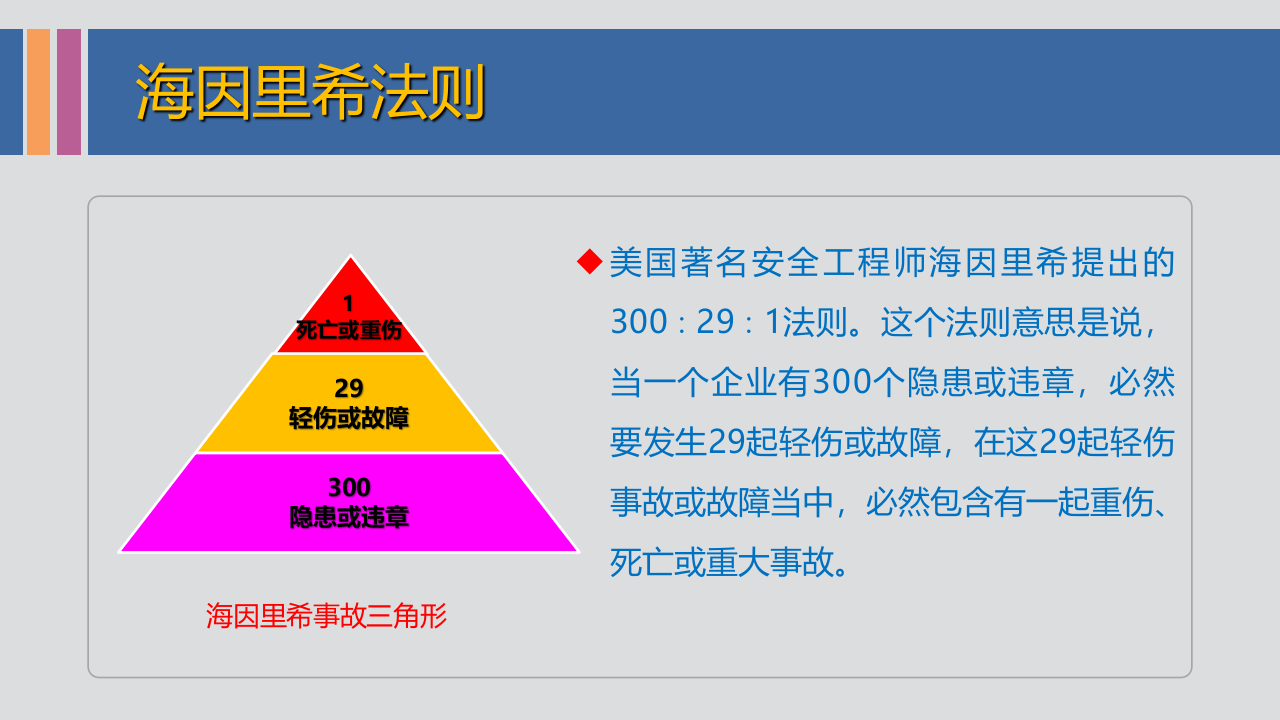 海因里希法则

1
死亡或重伤

29
轻伤或故障

300
隐患或违章

海因里希事故三角形

◆美国著名安全工程师海因里希提出的300：29：1法则。这个法则意思是说，当一个企业有300个隐患或违章，必然要发生29起轻伤或故障，在这29起轻伤事故或故障当中，必然包含有一起重伤、死亡或重大事故。